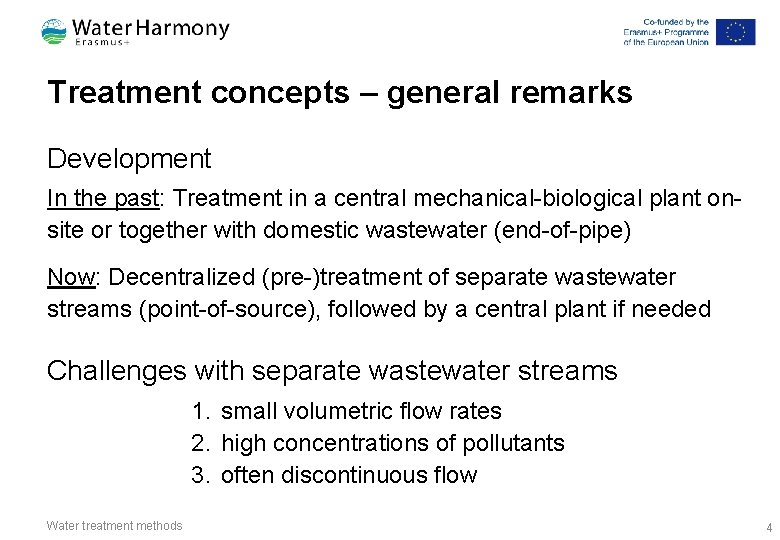 Water Harmony
Erasmus+

Co-funded by the Erasmus+ Programme of the European Union

Treatment concepts – general remarks

Development

In the past: Treatment in a central mechanical-biological plant on-site or together with domestic wastewater (end-of-pipe)

Now: Decentralized (pre-)treatment of separate wastewater streams (point-of-source), followed by a central plant if needed

Challenges with separate wastewater streams

1. small volumetric flow rates
2. high concentrations of pollutants
3. often discontinuous flow

Water treatment methods

4